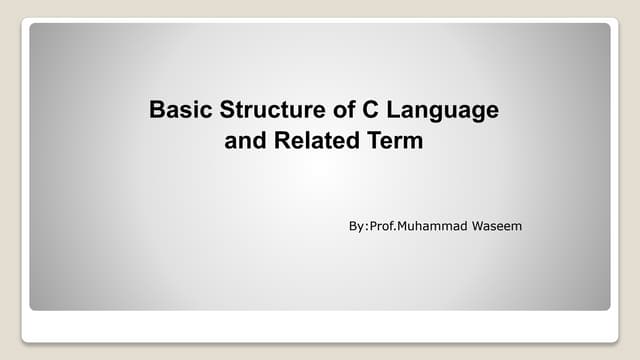 Basic Structure of C Language and Related Term

By:Prof.Muhammad Waseem